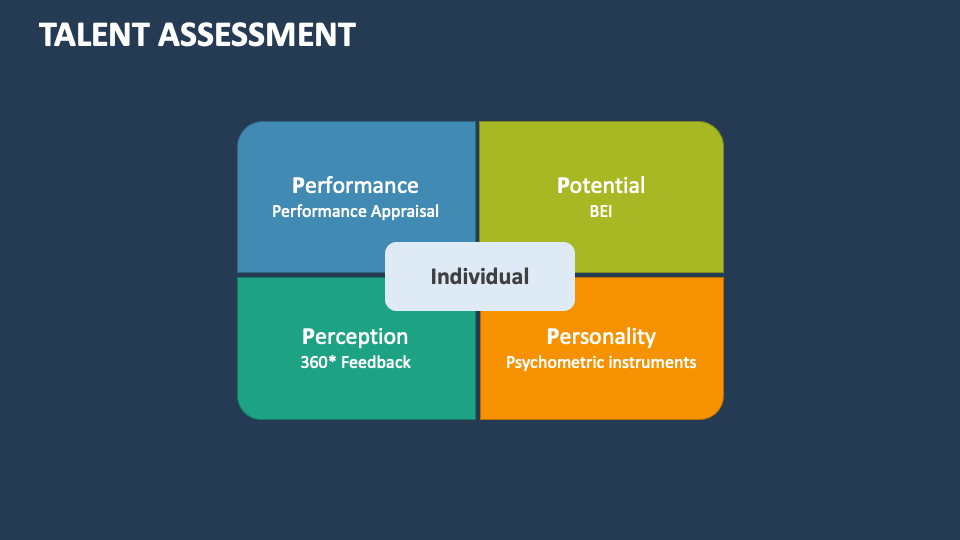 TALENT ASSESSMENT

Performance
Performance Appraisal

Potential
BEI

Individual

Perception
360* Feedback

Personality
Psychometric instruments